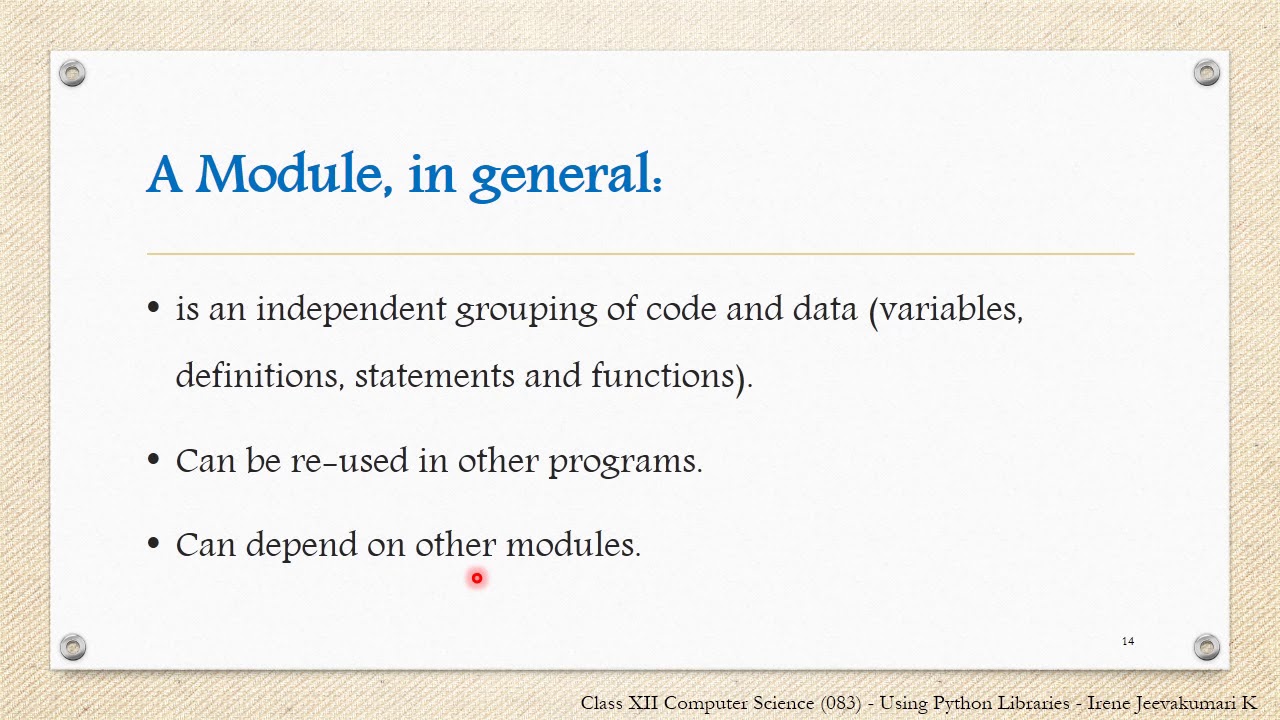 A Module, in general:

• is an independent grouping of code and data (variables, definitions, statements and functions).

• Can be re-used in other programs.

• Can depend on other modules.

14

Class XII Computer Science (083) - Using Python Libraries - Irene Jeevakumari K